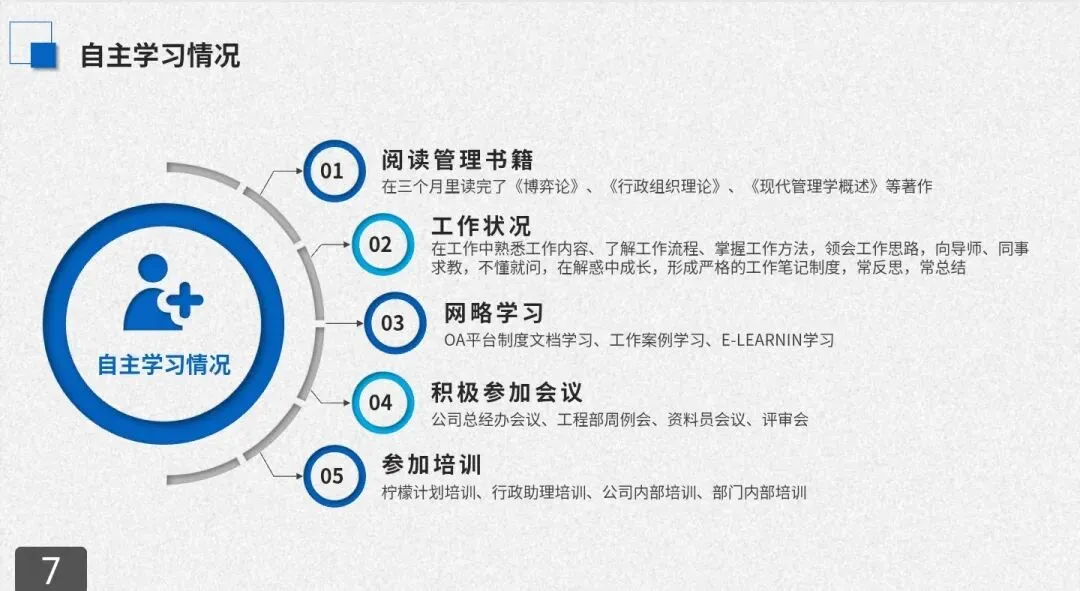 自主学习情况

自主学习情况

01
阅读管理书籍
在三个月里读完了《博弈论》、《行政组织理论》、《现代管理学概述》等著作

02
工作状况
在工作中熟悉工作内容、了解工作流程、掌握工作方法，领会工作思路，向导师、同事求教，不懂就问，在解惑中成长，形成严格的工作笔记制度，常反思，常总结

03
网略学习
OA平台制度文档学习、工作案例学习、E-LEARNIN学习

04
积极参加会议
公司总经办会议、工程部周例会、资料员会议、评审会

05
参加培训
柠檬计划培训、行政助理培训、公司内部培训、部门内部培训

7